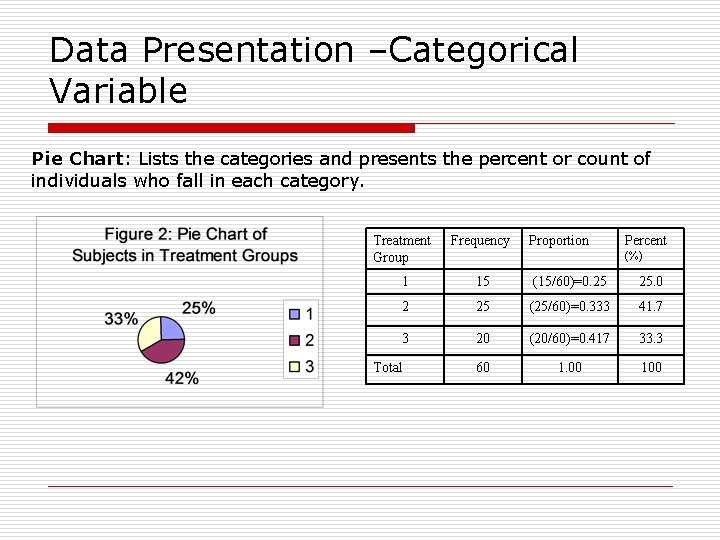 Data Presentation –Categorical Variable

Pie Chart: Lists the categories and presents the percent or count of individuals who fall in each category.

Figure 2: Pie Chart of Subjects in Treatment Groups

33%
25%
42%

1
2
3

| Treatment Group | Frequency | Proportion | Percent (%) |
|---|---|---|---|
| 1 | 15 | (15/60)=0.25 | 25.0 |
| 2 | 25 | (25/60)=0.333 | 41.7 |
| 3 | 20 | (20/60)=0.417 | 33.3 |
| Total | 60 | 1.00 | 100 |